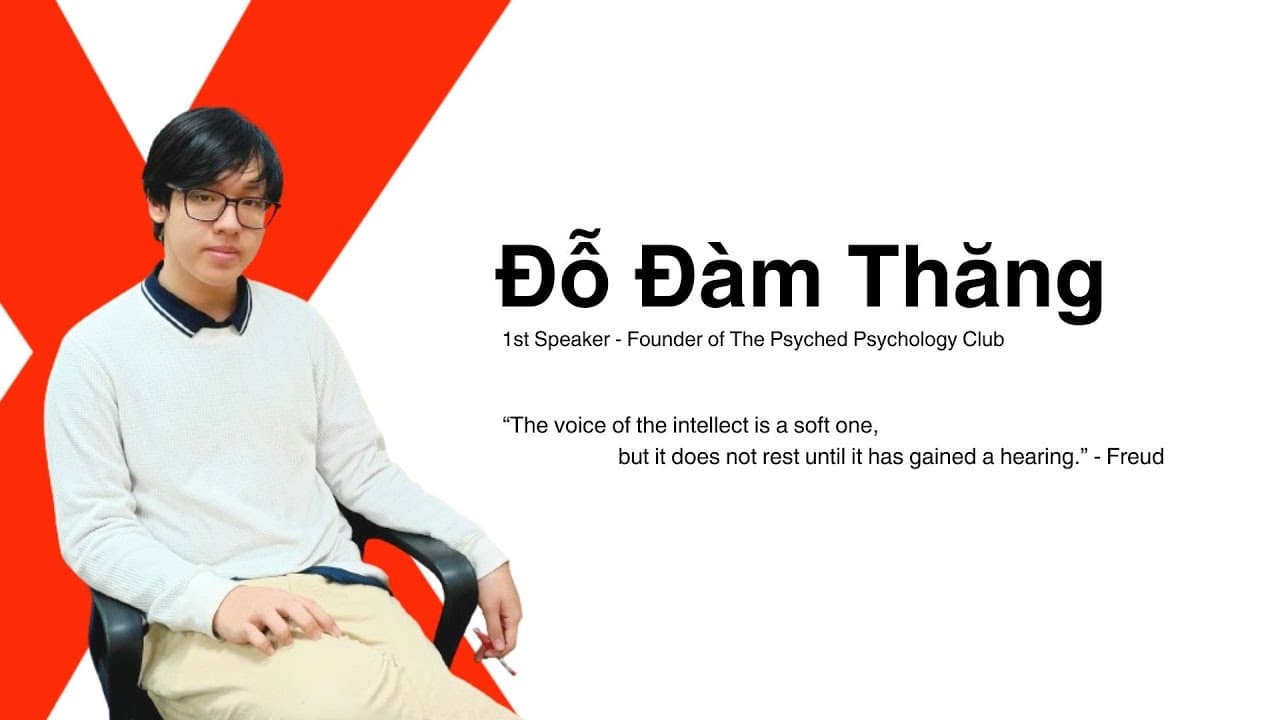 Đỗ Đàm Thăng

1st Speaker - Founder of The Psyched Psychology Club

“The voice of the intellect is a soft one, but it does not rest until it has gained a hearing.” - Freud